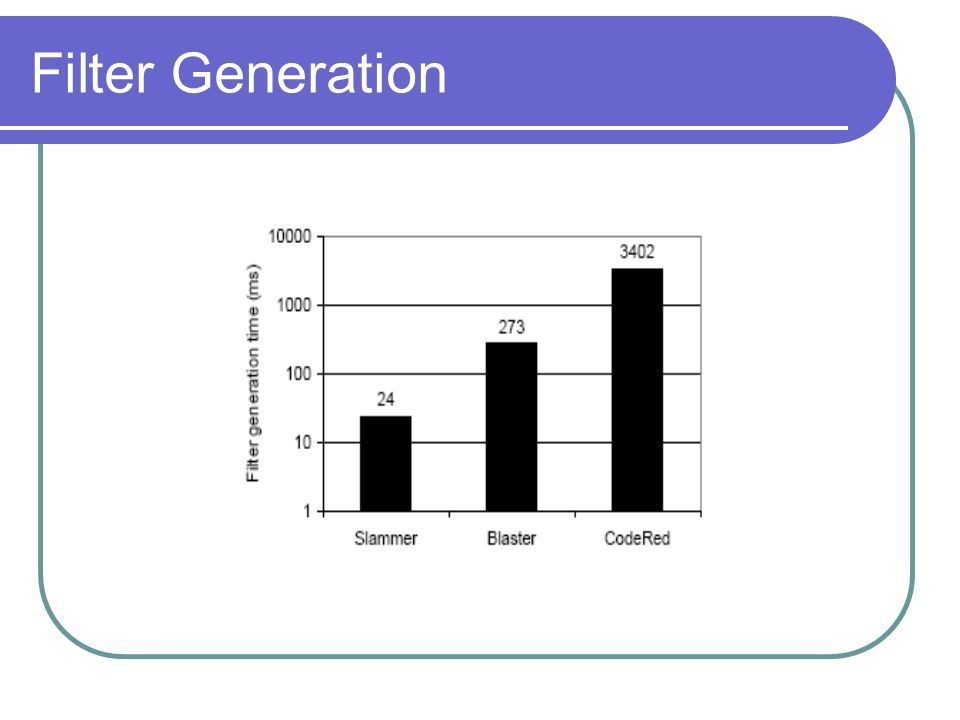 Filter Generation

Filter generation time (ms)

10000
1000
100
10
1

24
273
3402

Slammer
Blaster
CodeRed